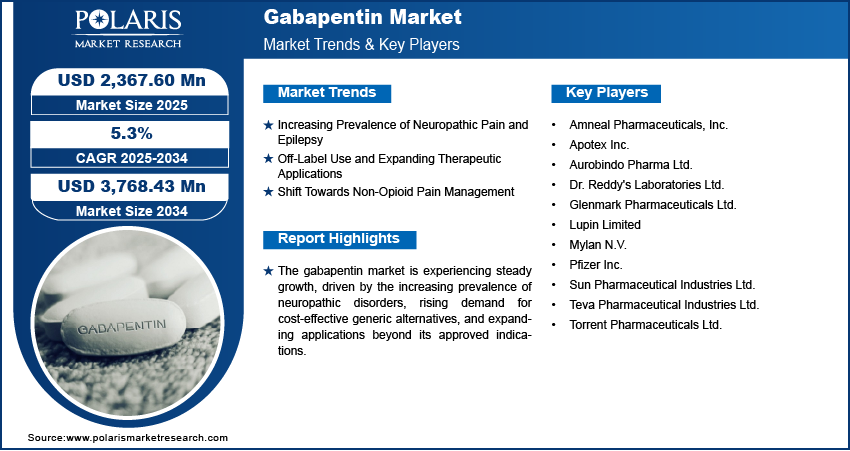 POLARIS
MARKET RESEARCH

Gabapentin Market
Market Trends & Key Players

USD 2,367.60 Mn
Market Size 2025

5.3%
CAGR 2025-2034

USD 3,768.43 Mn
Market Size 2034

GABAPENTIN

Market Trends

★ Increasing Prevalence of Neuropathic Pain and Epilepsy
★ Off-Label Use and Expanding Therapeutic Applications
★ Shift Towards Non-Opioid Pain Management

Report Highlights

★ The gabapentin market is experiencing steady growth, driven by the increasing prevalence of neuropathic disorders, rising demand for cost-effective generic alternatives, and expanding applications beyond its approved indications.

Key Players

• Amneal Pharmaceuticals, Inc.
• Apotex Inc.
• Aurobindo Pharma Ltd.
• Dr. Reddy's Laboratories Ltd.
• Glenmark Pharmaceuticals Ltd.
• Lupin Limited
• Mylan N.V.
• Pfizer Inc.
• Sun Pharmaceutical Industries Ltd.
• Teva Pharmaceutical Industries Ltd.
• Torrent Pharmaceuticals Ltd.

Source:www.polarismarketresearch.com